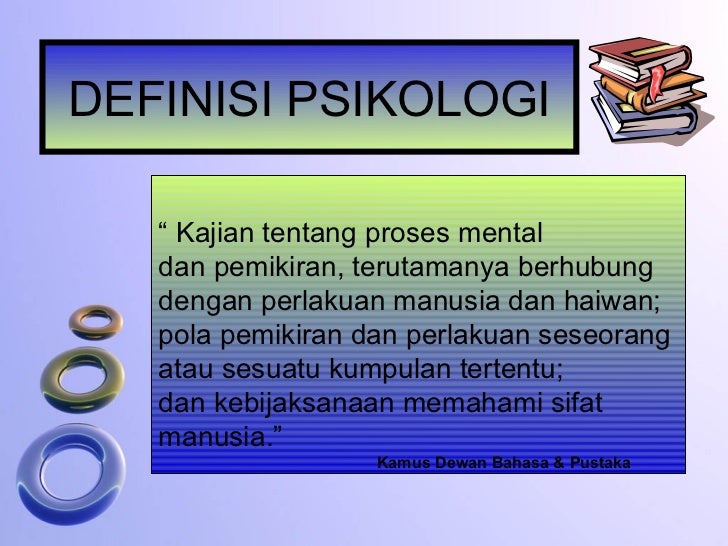 DEFINISI PSIKOLOGI

“ Kajian tentang proses mental dan pemikiran, terutamanya berhubung dengan perlakuan manusia dan haiwan; pola pemikiran dan perlakuan seseorang atau sesuatu kumpulan tertentu; dan kebijaksanaan memahami sifat manusia.”

Kamus Dewan Bahasa & Pustaka